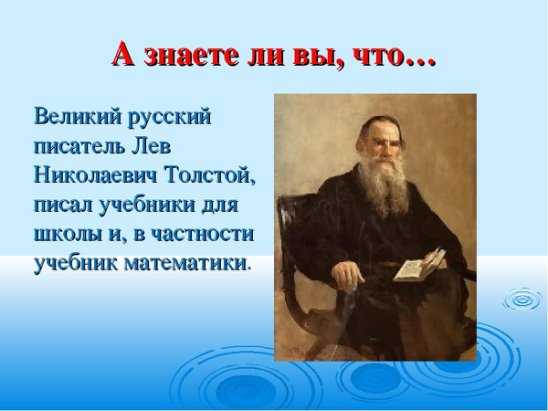 А знаете ли вы, что…

Великий русский писатель Лев Николаевич Толстой, писал учебники для школы и, в частности учебник математики.